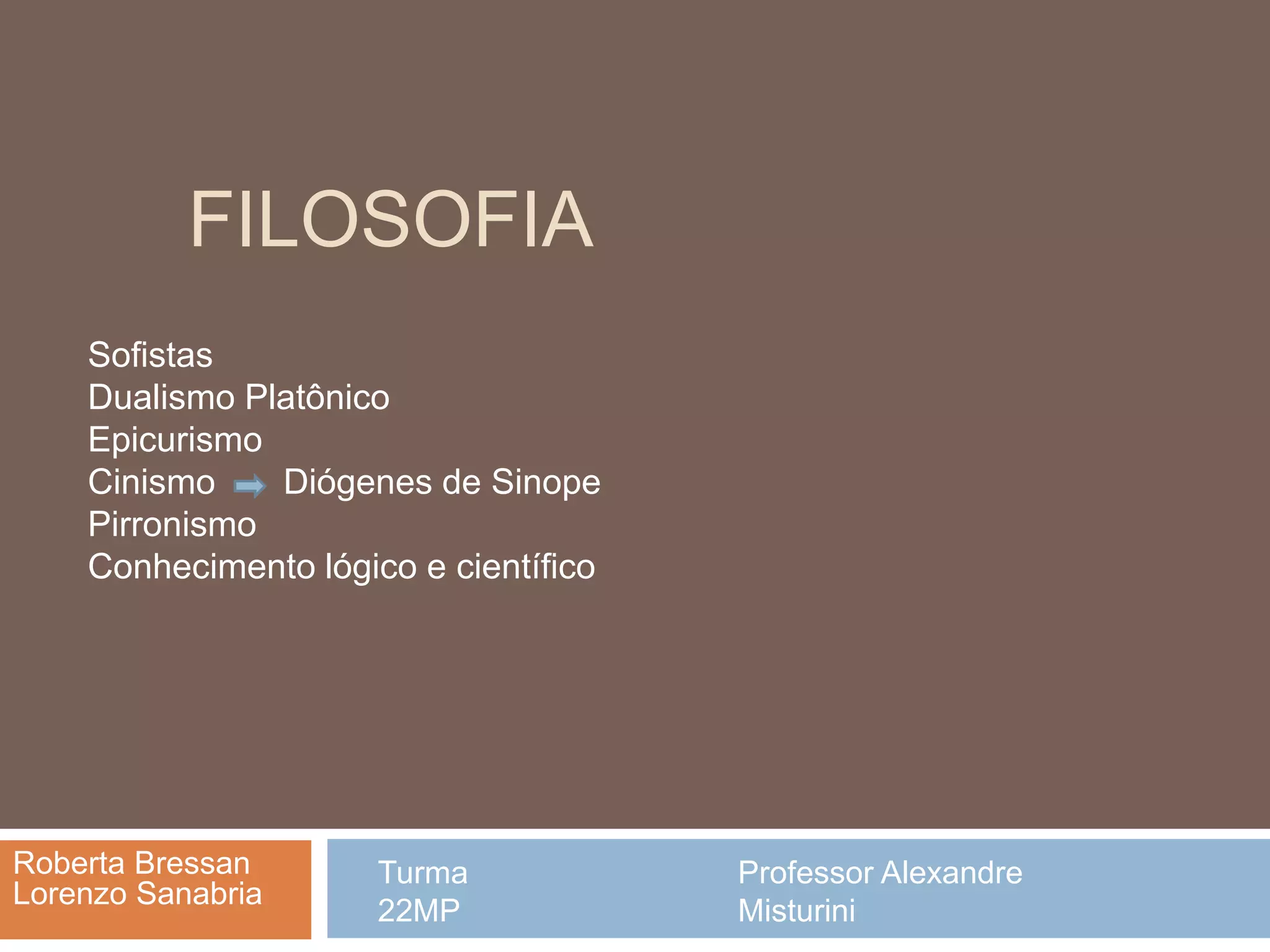 FILOSOFIA

Sofistas
Dualismo Platônico
Epicurismo
Cinismo → Diógenes de Sinope
Pirronismo
Conhecimento lógico e científico

Roberta Bressan
Lorenzo Sanabria

Turma
22MP

Professor Alexandre
Misturini